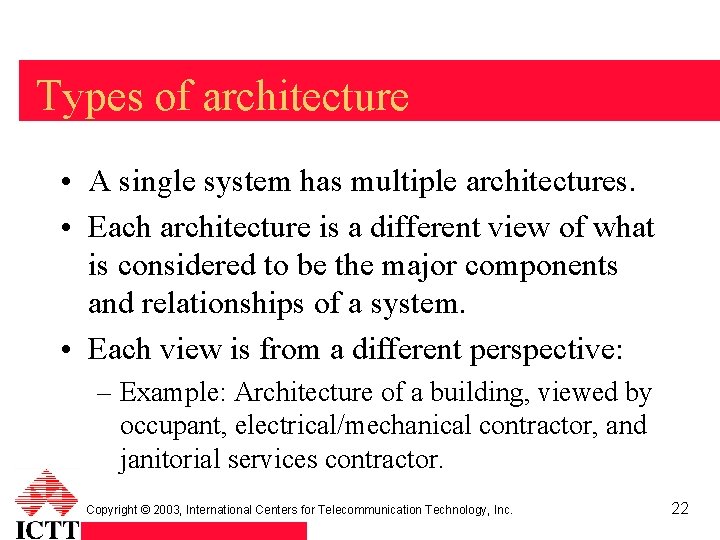 Types of architecture

• A single system has multiple architectures.

• Each architecture is a different view of what is considered to be the major components and relationships of a system.

• Each view is from a different perspective:

– Example: Architecture of a building, viewed by occupant, electrical/mechanical contractor, and janitorial services contractor.

ICTT

Copyright © 2003, International Centers for Telecommunication Technology, Inc.

22